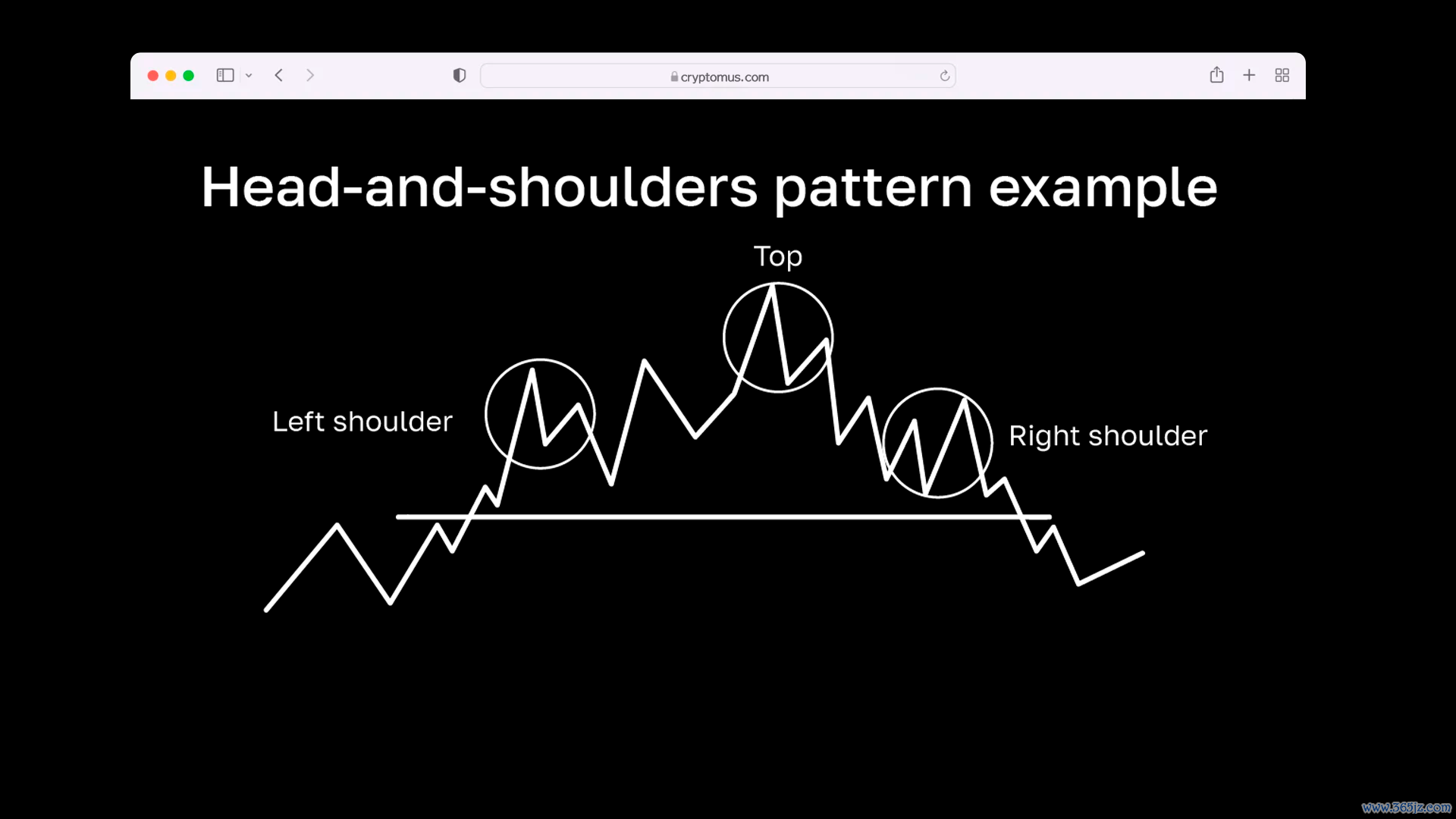 cryptomus.com

Head-and-shoulders pattern example

Top

Left shoulder

Right shoulder

www.365jz.com